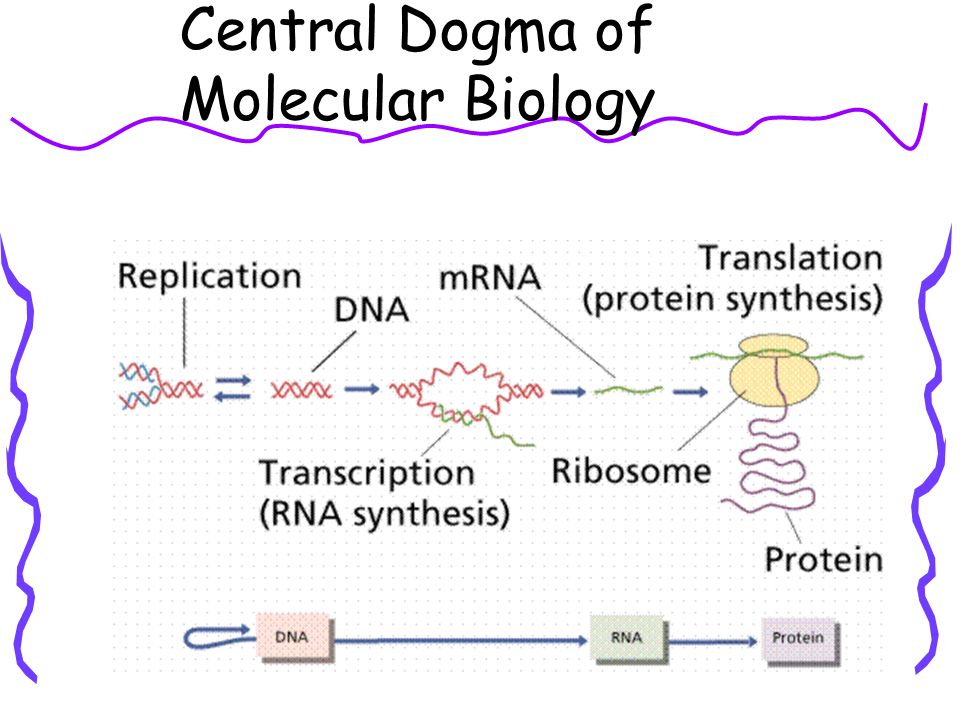 Central Dogma of Molecular Biology

Replication

DNA

mRNA

Translation (protein synthesis)

Transcription (RNA synthesis)

Ribosome

Protein

DNA

RNA

Protein